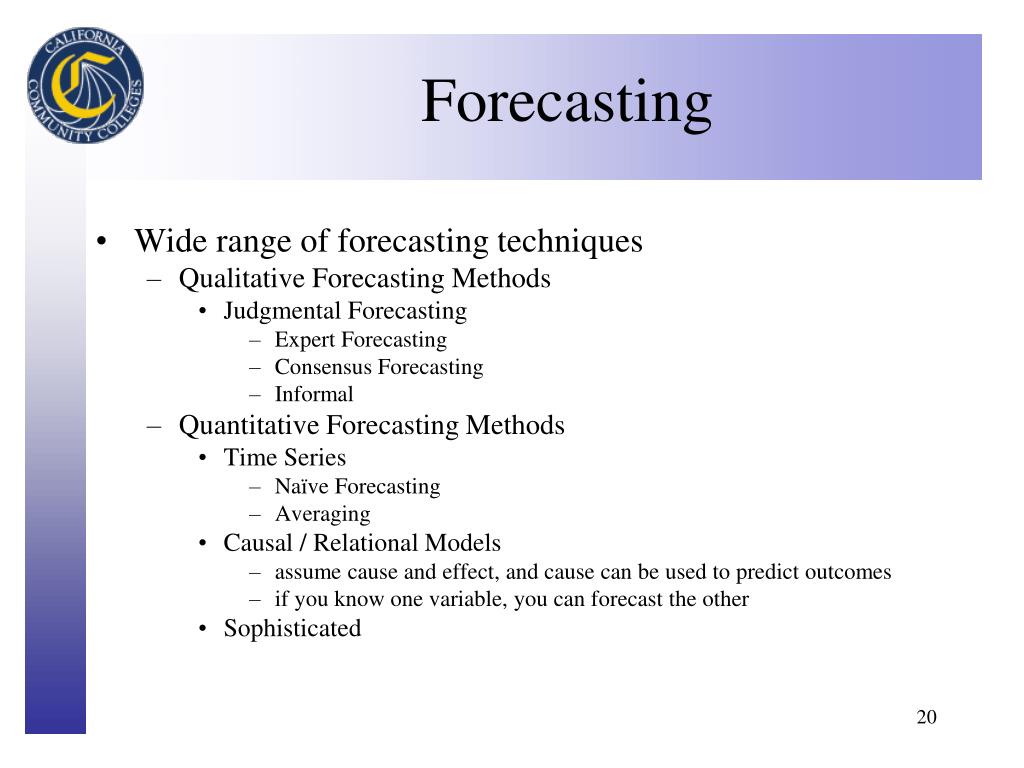 CALIFORNIA COMMUNITY COLLEGES

Forecasting

• Wide range of forecasting techniques
– Qualitative Forecasting Methods
• Judgmental Forecasting
– Expert Forecasting
– Consensus Forecasting
– Informal
– Quantitative Forecasting Methods
• Time Series
– Naïve Forecasting
– Averaging
• Causal / Relational Models
– assume cause and effect, and cause can be used to predict outcomes
– if you know one variable, you can forecast the other
• Sophisticated

20